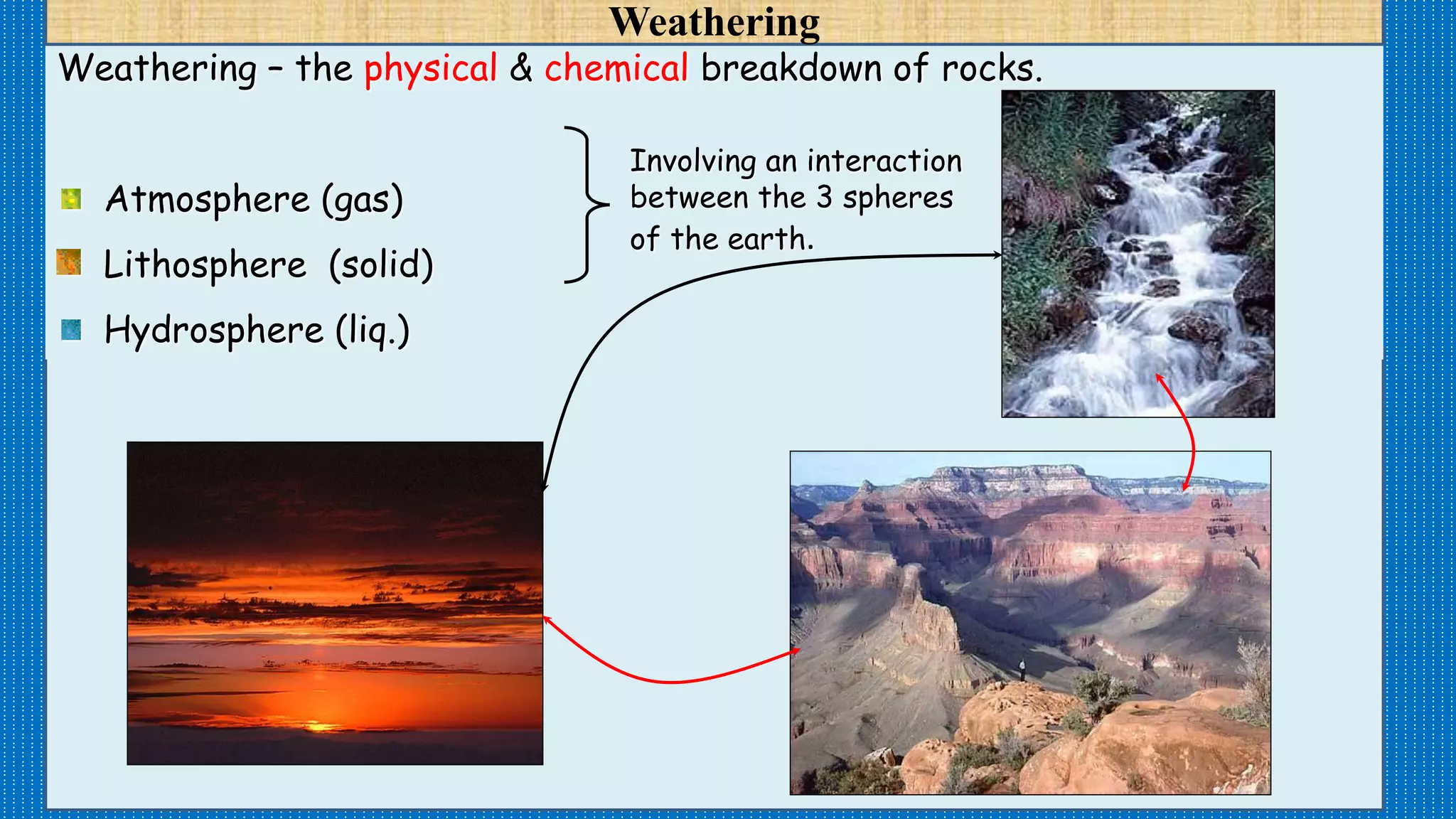 Weathering

Weathering – the physical & chemical breakdown of rocks.

Atmosphere (gas)

Lithosphere (solid)

Hydrosphere (liq.)

Involving an interaction between the 3 spheres of the earth.